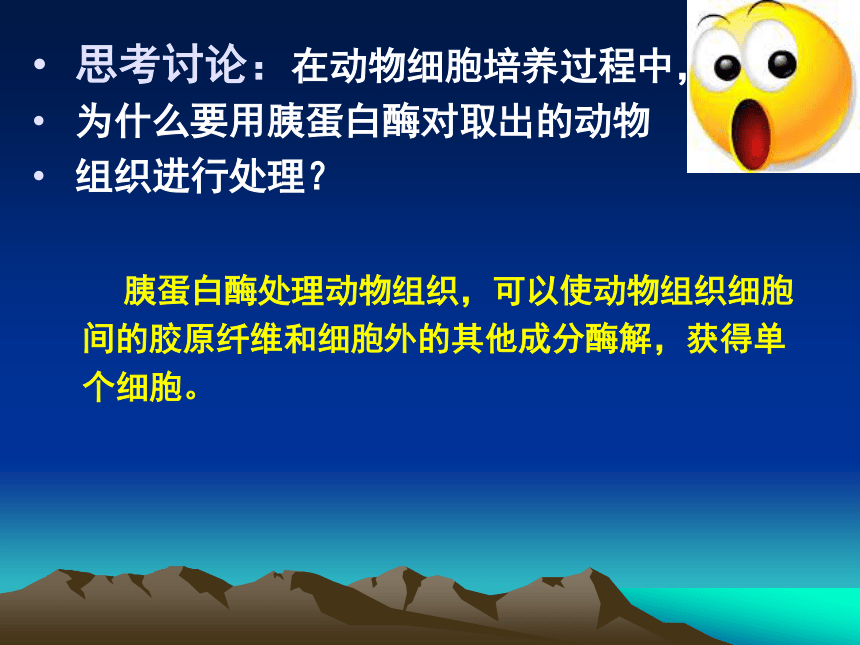 • 思考讨论：在动物细胞培养过程中，
• 为什么要用胰蛋白酶对取出的动物
• 组织进行处理？

胰蛋白酶处理动物组织，可以使动物组织细胞间的胶原纤维和细胞外的其他成分酶解，获得单个细胞。